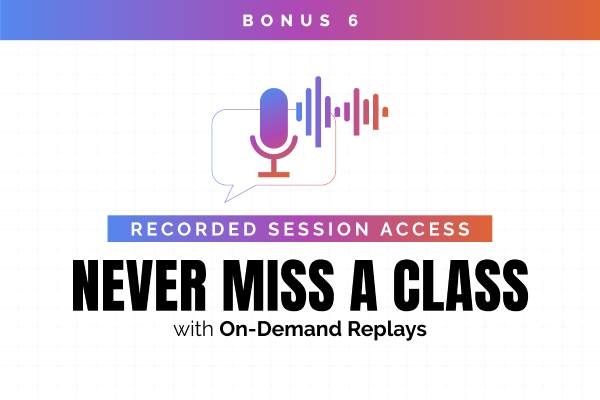 BONUS 6

RECORDED SESSION ACCESS

NEVER MISS A CLASS

with On-Demand Replays